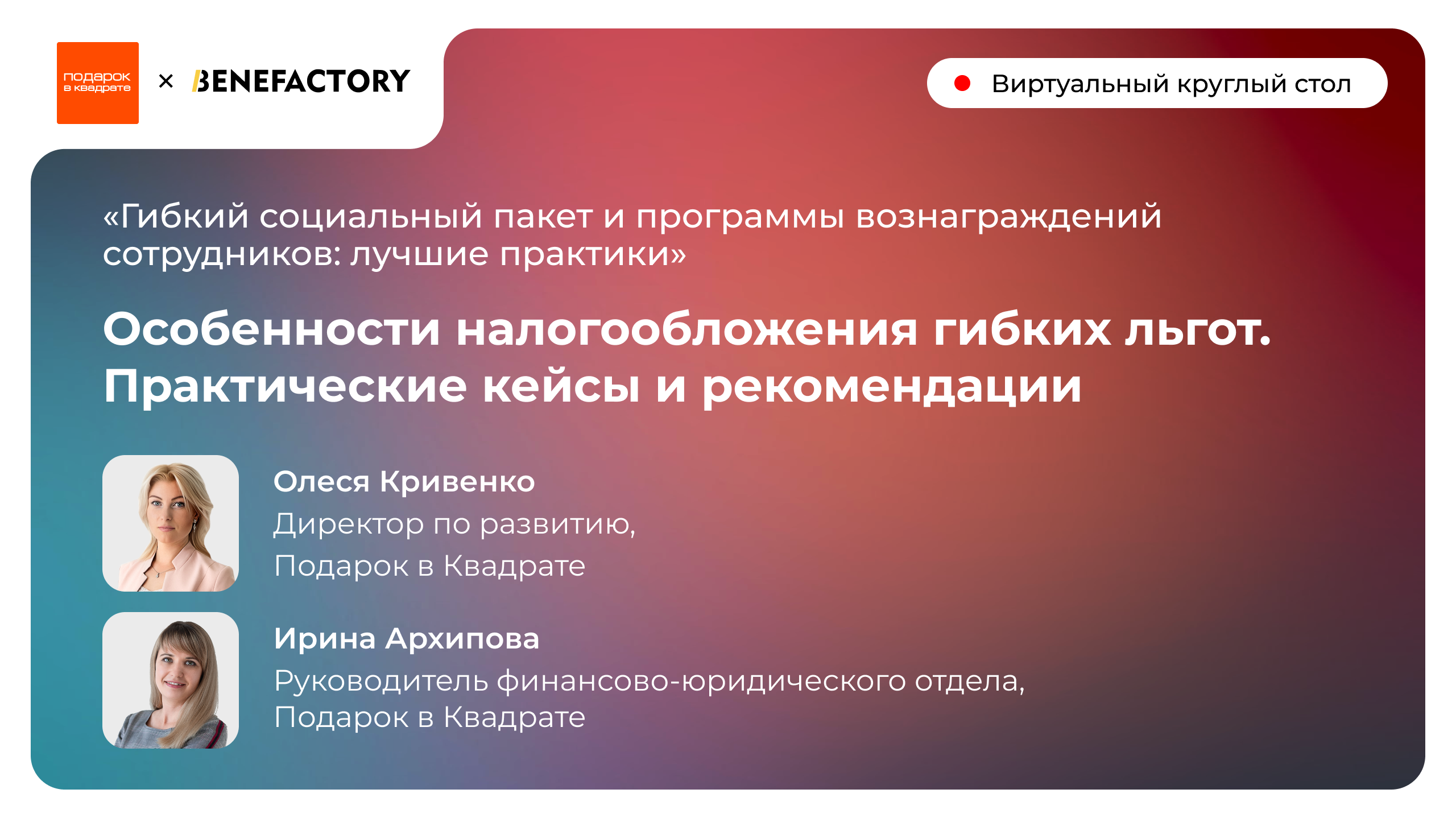 подарок в квадрате × BENEFACTORY

Виртуальный круглый стол

«Гибкий социальный пакет и программы вознаграждений сотрудников: лучшие практики»

Особенности налогообложения гибких льгот. Практические кейсы и рекомендации

Олеся Кривенко
Директор по развитию,
Подарок в Квадрате

Ирина Архипова
Руководитель финансово-юридического отдела,
Подарок в Квадрате